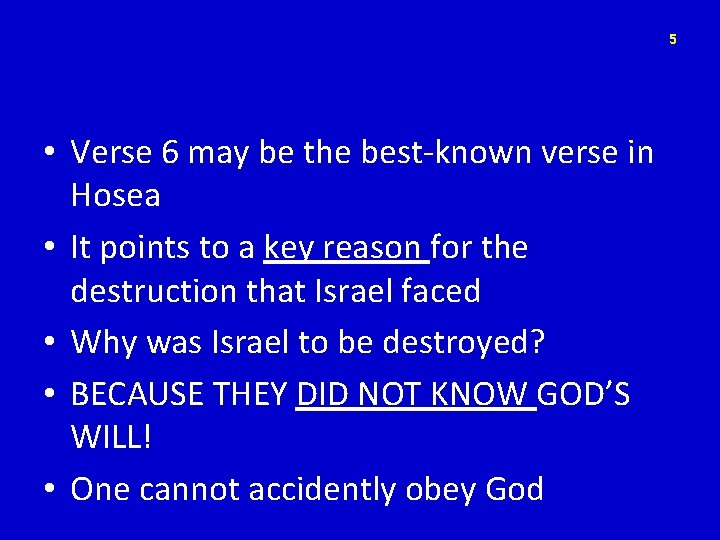 5

• Verse 6 may be the best-known verse in Hosea

• It points to a key reason for the destruction that Israel faced

• Why was Israel to be destroyed?

• BECAUSE THEY DID NOT KNOW GOD'S WILL!

• One cannot accidently obey God